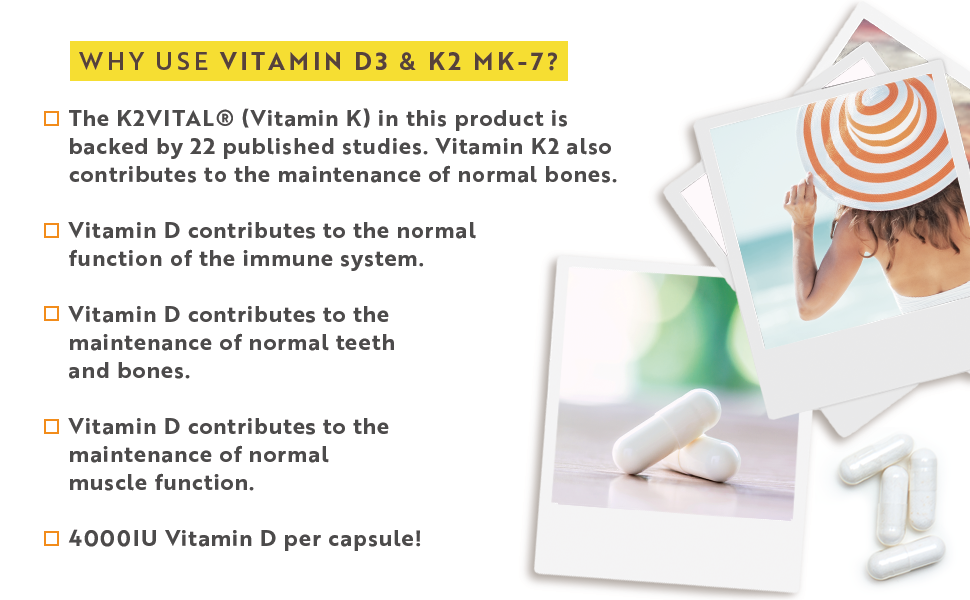 WHY USE VITAMIN D3 & K2 MK-7?

☐ The K2VITAL® (Vitamin K) in this product is backed by 22 published studies. Vitamin K2 also contributes to the maintenance of normal bones.

☐ Vitamin D contributes to the normal function of the immune system.

☐ Vitamin D contributes to the maintenance of normal teeth and bones.

☐ Vitamin D contributes to the maintenance of normal muscle function.

☐ 4000IU Vitamin D per capsule!